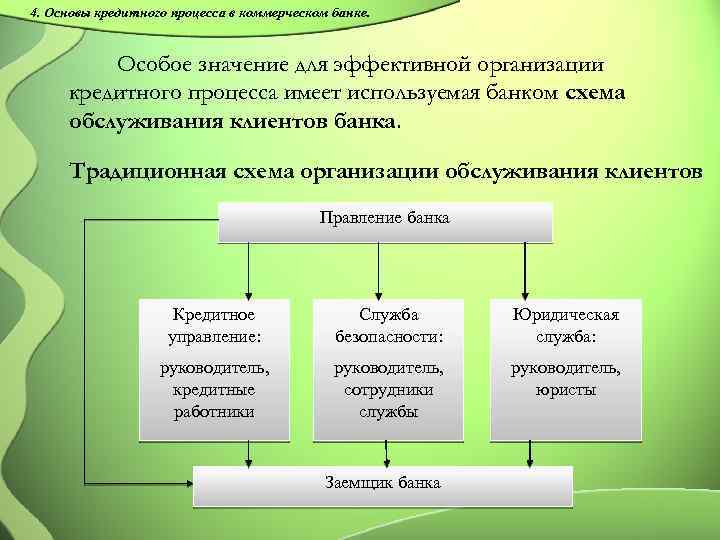 4. Основы кредитного процесса в коммерческом банке.

Особое значение для эффективной организации кредитного процесса имеет используемая банком схема обслуживания клиентов банка.

Традиционная схема организации обслуживания клиентов

Правление банка

Кредитное управление:

руководитель, кредитные работники

Служба безопасности:

руководитель, сотрудники службы

Юридическая служба:

руководитель, юристы

Заемщик банка